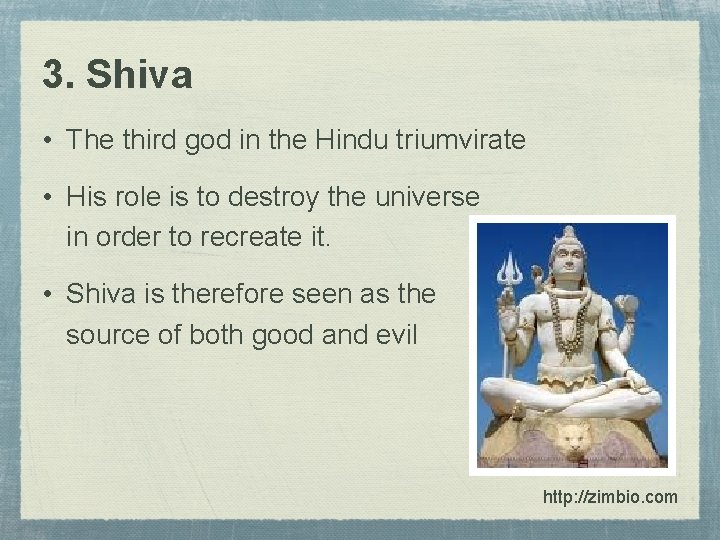 3. Shiva

• The third god in the Hindu triumvirate

• His role is to destroy the universe in order to recreate it.

• Shiva is therefore seen as the source of both good and evil

http://zimbio.com